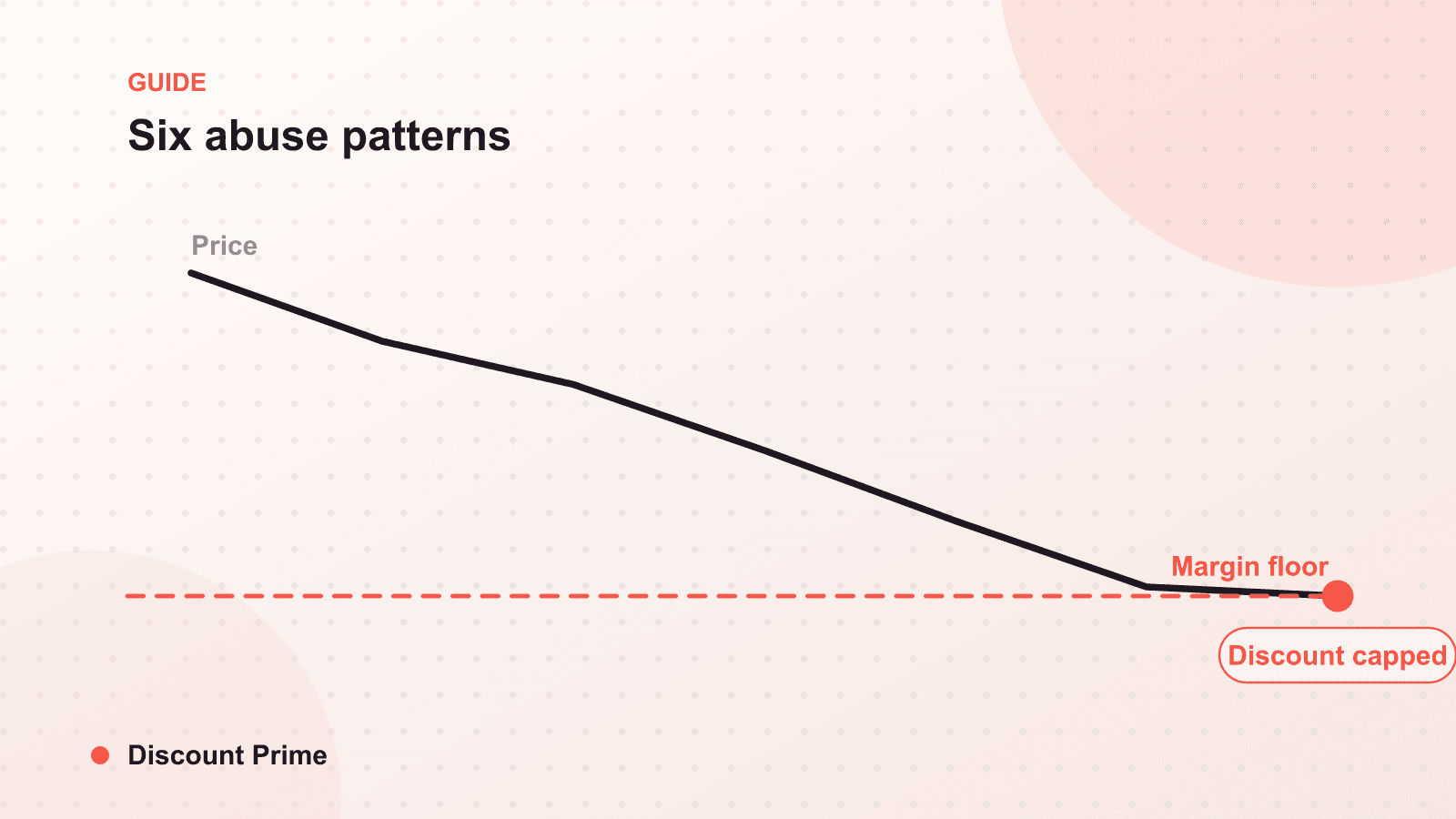 GUIDE

Six abuse patterns

Price

Margin floor

Discount capped

Discount Prime